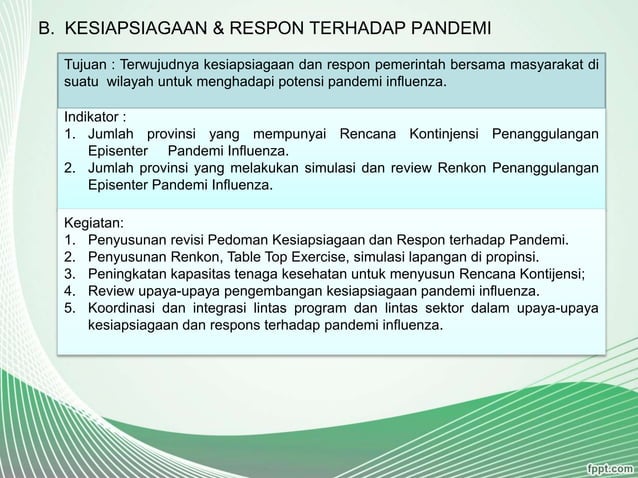 B. KESIAPSIAGAAN & RESPON TERHADAP PANDEMI

Tujuan : Terwujudnya kesiapsiagaan dan respon pemerintah bersama masyarakat di suatu wilayah untuk menghadapi potensi pandemi influenza.

Indikator :
1. Jumlah provinsi yang mempunyai Rencana Kontinjensi Penanggulangan Episenter Pandemi Influenza.
2. Jumlah provinsi yang melakukan simulasi dan review Renkon Penanggulangan Episenter Pandemi Influenza.

Kegiatan:
1. Penyusunan revisi Pedoman Kesiapsiagaan dan Respon terhadap Pandemi.
2. Penyusunan Renkon, Table Top Exercise, simulasi lapangan di propinsi.
3. Peningkatan kapasitas tenaga kesehatan untuk menyusun Rencana Kontijensi;
4. Review upaya-upaya pengembangan kesiapsiagaan pandemi influenza.
5. Koordinasi dan integrasi lintas program dan lintas sektor dalam upaya-upaya kesiapsiagaan dan respons terhadap pandemi influenza.

fppt.com